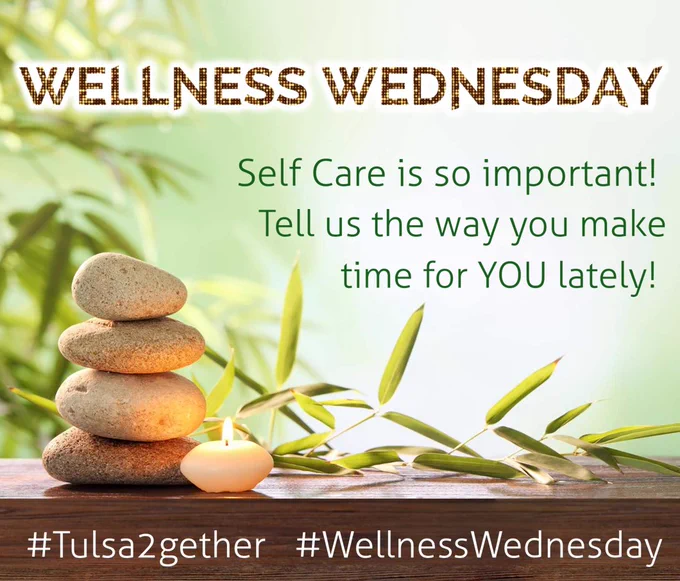 WELLNESS WEDNESDAY

Self Care is so important! Tell us the way you make time for YOU lately!

#Tulsa2gether #WellnessWednesday